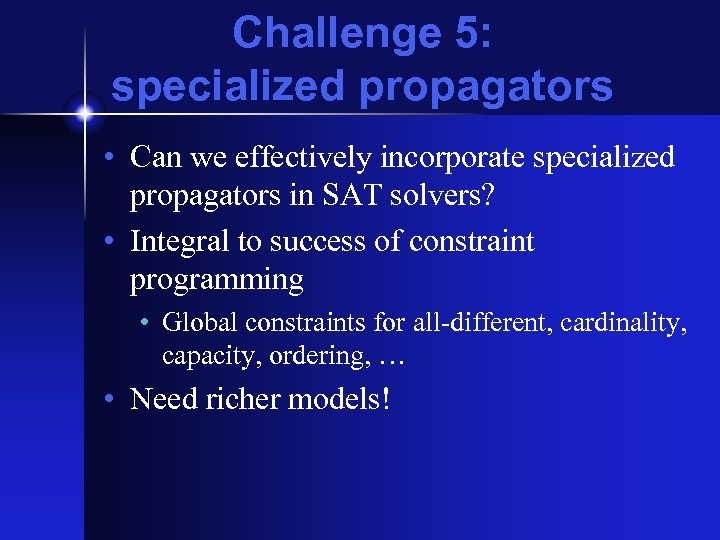 Challenge 5: specialized propagators

• Can we effectively incorporate specialized propagators in SAT solvers?
• Integral to success of constraint programming
  • Global constraints for all-different, cardinality, capacity, ordering, …
• Need richer models!